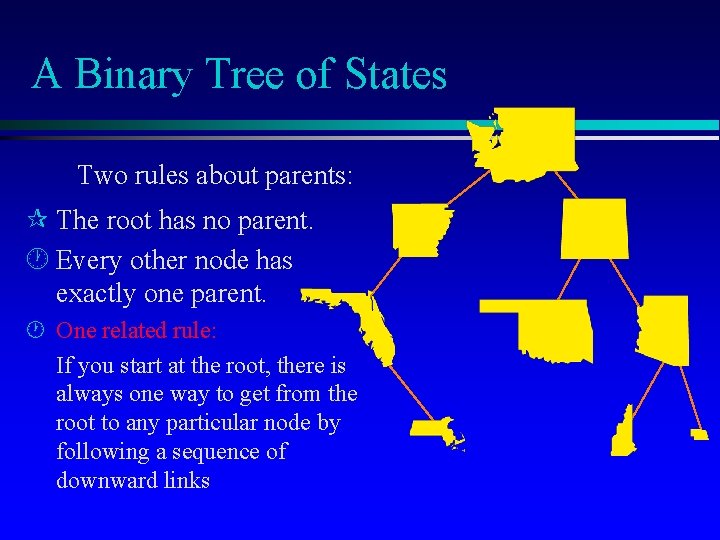 A Binary Tree of States

Two rules about parents:

The root has no parent.

Every other node has exactly one parent.

One related rule:

If you start at the root, there is always one way to get from the root to any particular node by following a sequence of downward links